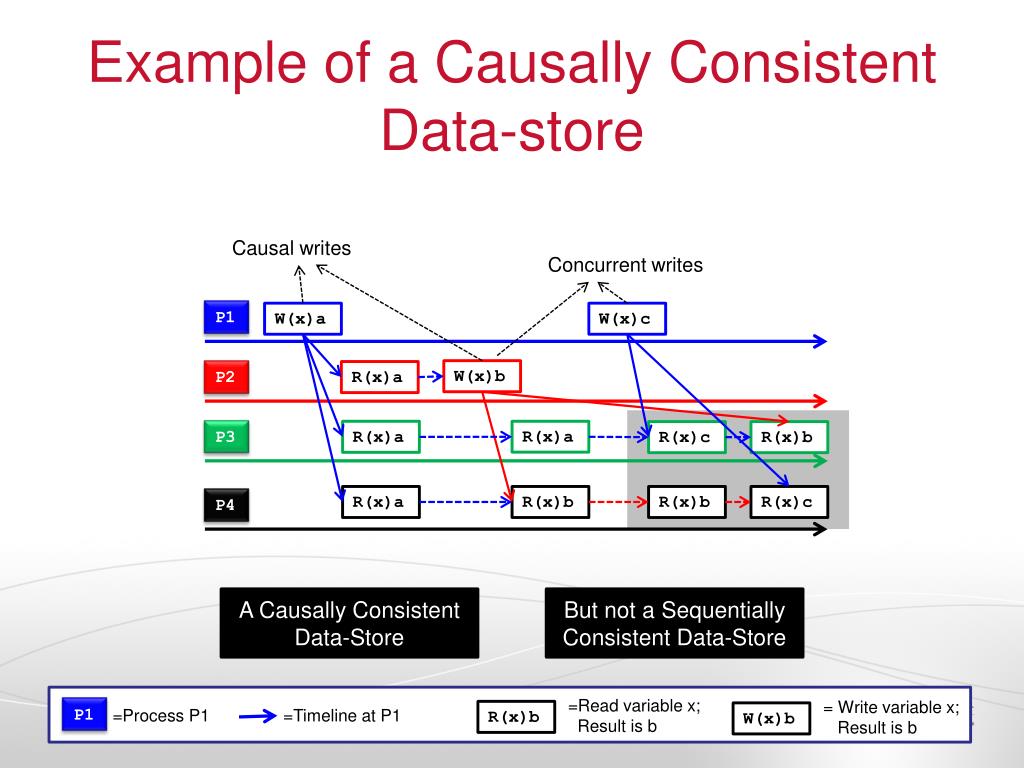 Example of a Causally Consistent Data-store

Causal writes

Concurrent writes

P1
W(x)a
W(x)c

P2
R(x)a
W(x)b

P3
R(x)a
R(x)a
R(x)c
R(x)b

P4
R(x)a
R(x)b
R(x)b
R(x)c

A Causally Consistent Data-Store

But not a Sequentially Consistent Data-Store

P1 =Process P1

=Timeline at P1

R(x)b =Read variable x; Result is b

W(x)b = Write variable x; Result is b